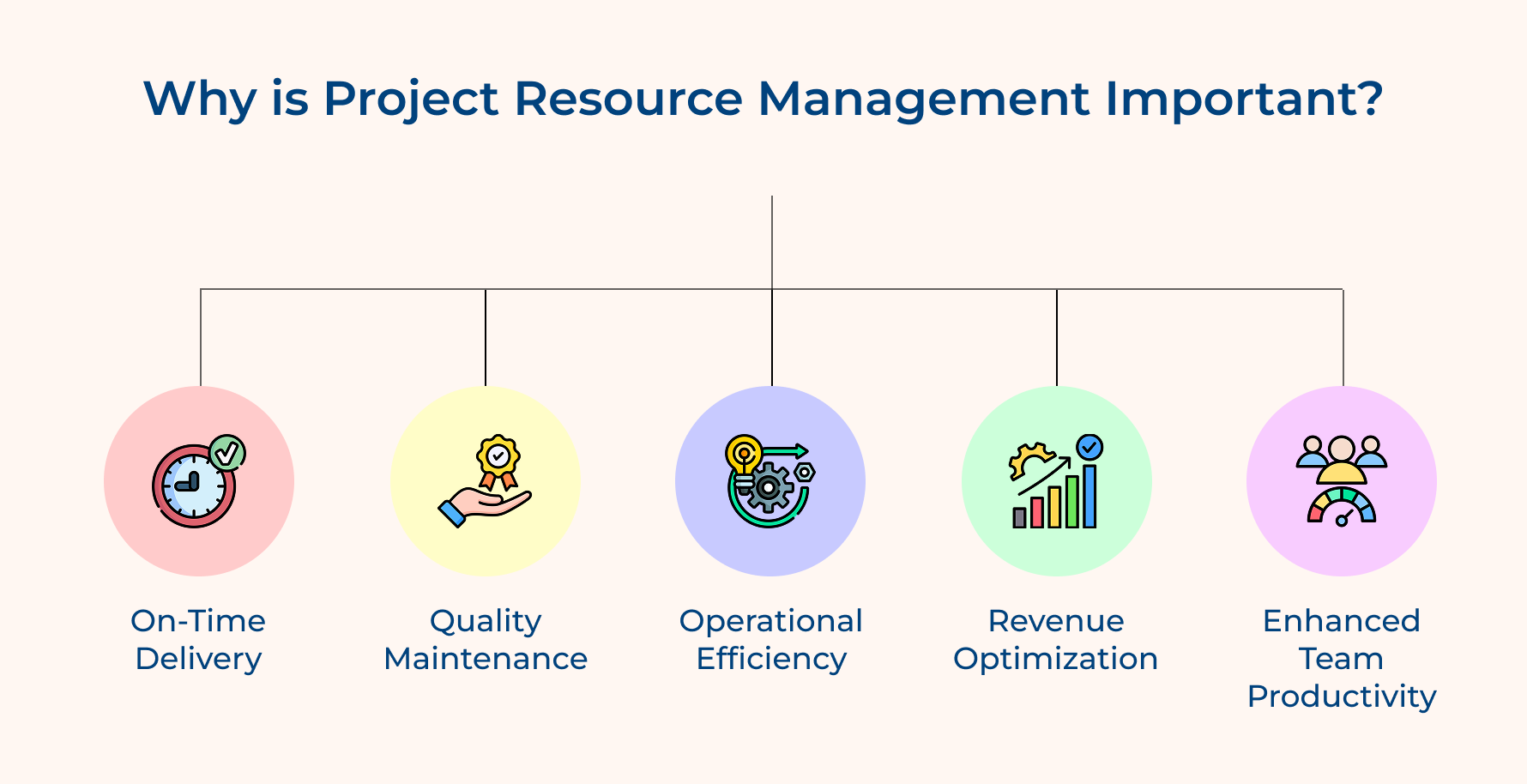 Why is Project Resource Management Important?

On-Time Delivery

Quality Maintenance

Operational Efficiency

Revenue Optimization

Enhanced Team Productivity